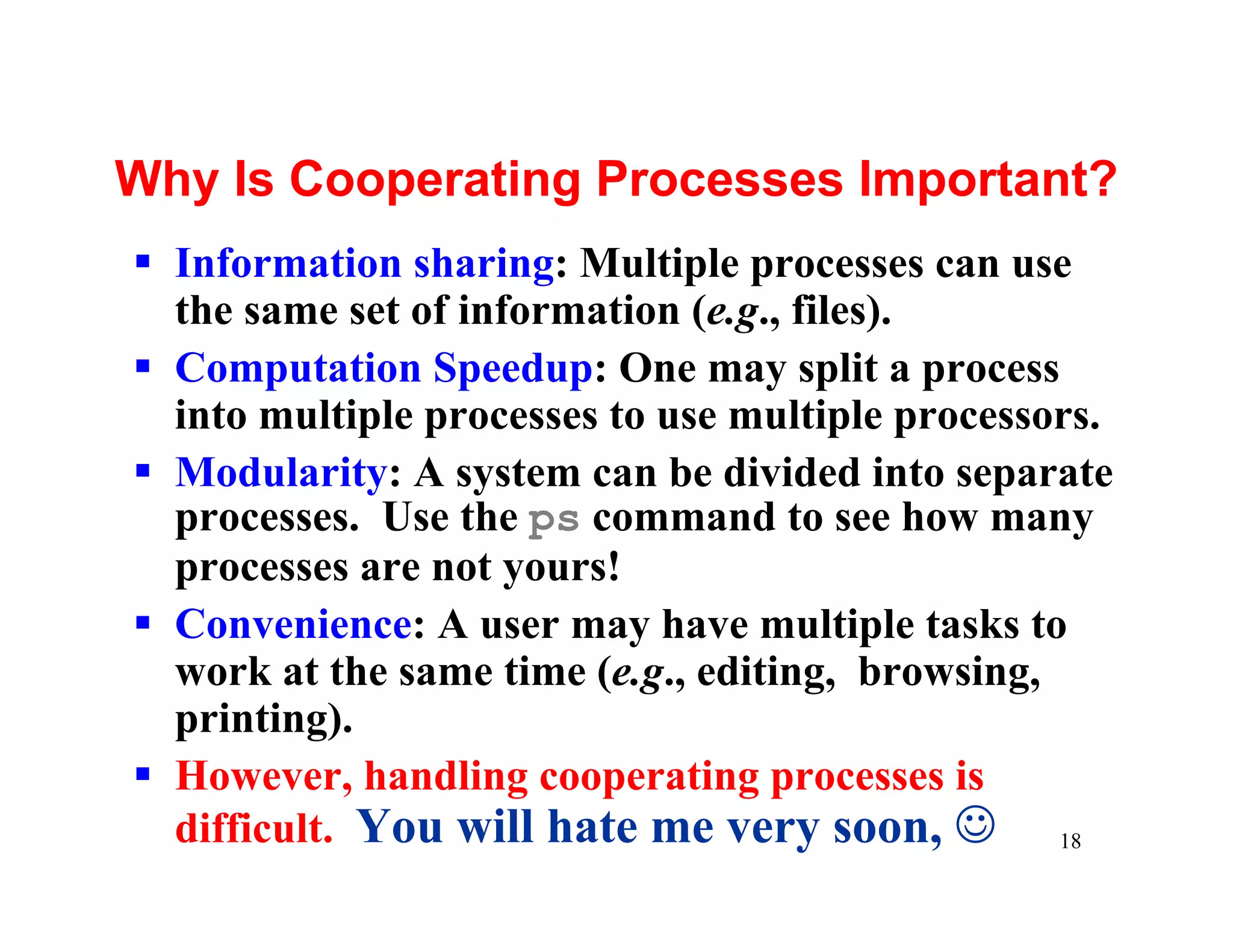 Why Is Cooperating Processes Important?

▪ Information sharing: Multiple processes can use the same set of information (e.g., files).

▪ Computation Speedup: One may split a process into multiple processes to use multiple processors.

▪ Modularity: A system can be divided into separate processes. Use the ps command to see how many processes are not yours!

▪ Convenience: A user may have multiple tasks to work at the same time (e.g., editing, browsing, printing).

▪ However, handling cooperating processes is difficult. You will hate me very soon, ☺

18